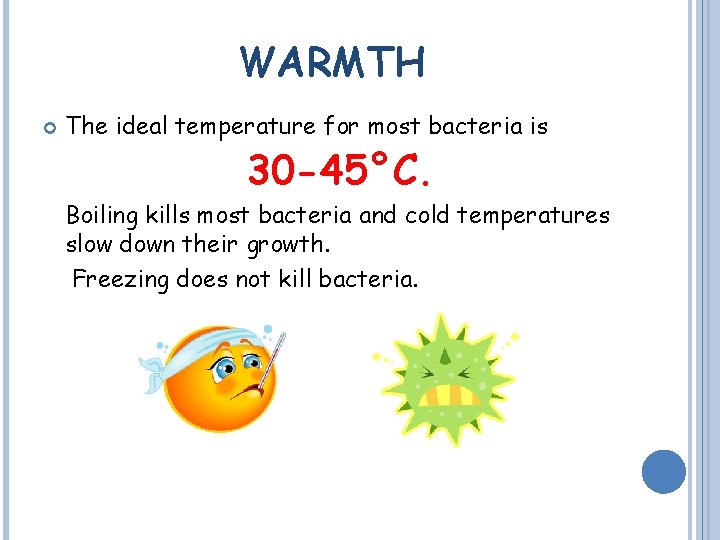 WARMTH

The ideal temperature for most bacteria is

30-45°C.

Boiling kills most bacteria and cold temperatures slow down their growth.

Freezing does not kill bacteria.